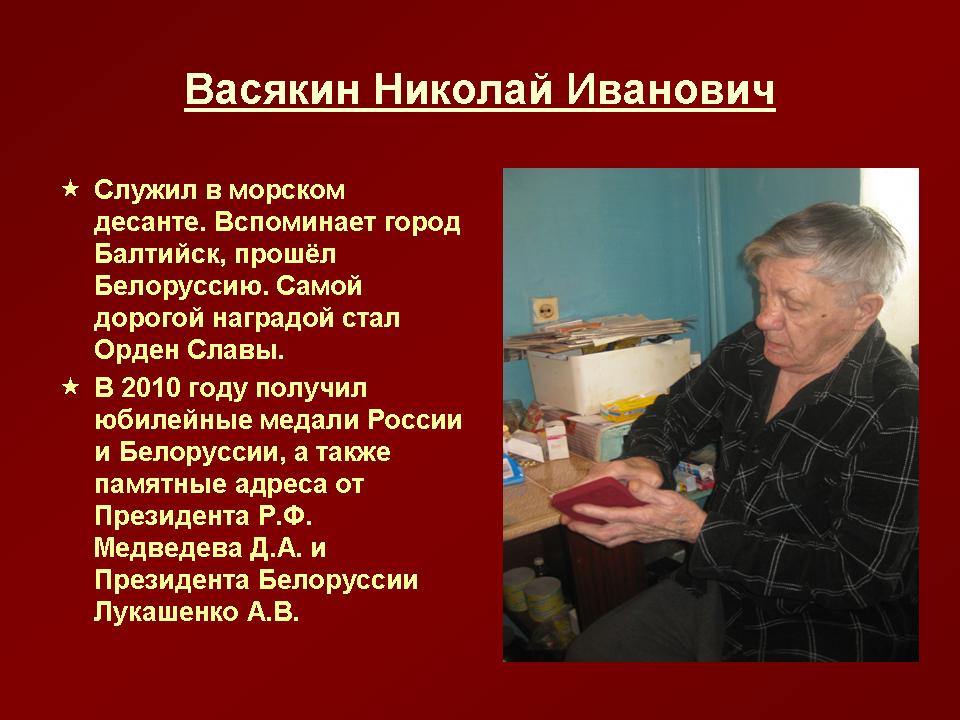 Васякин Николай Иванович

★ Служил в морском десанте. Вспоминает город Балтийск, прошёл Белоруссию. Самой дорогой наградой стал Орден Славы.

★ В 2010 году получил юбилейные медали России и Белоруссии, а также памятные адреса от Президента Р.Ф. Медведева Д.А. и Президента Белоруссии Лукашенко А.В.